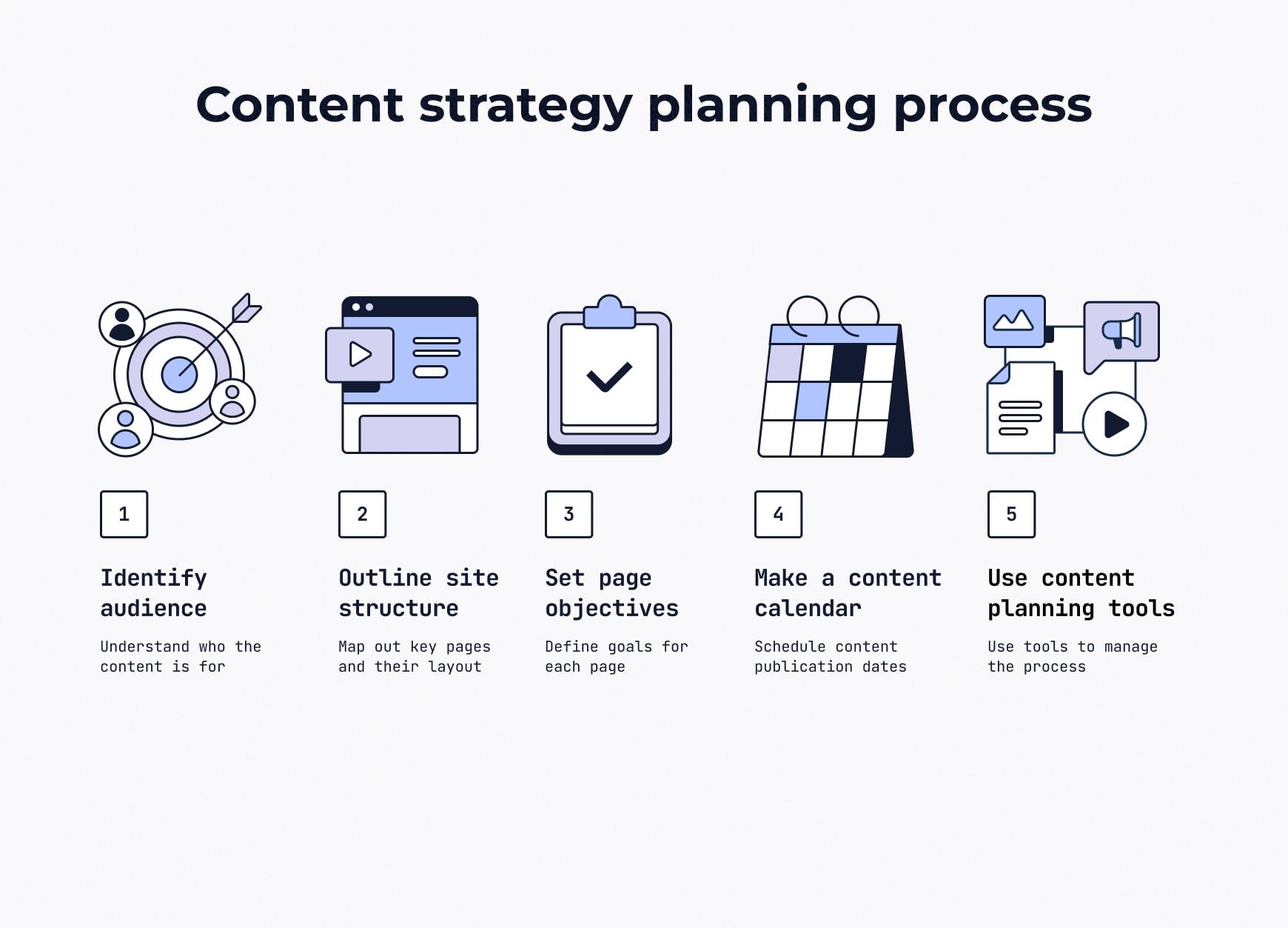 Content strategy planning process

1

Identify audience

Understand who the content is for

2

Outline site structure

Map out key pages and their layout

3

Set page objectives

Define goals for each page

4

Make a content calendar

Schedule content publication dates

5

Use content planning tools

Use tools to manage the process